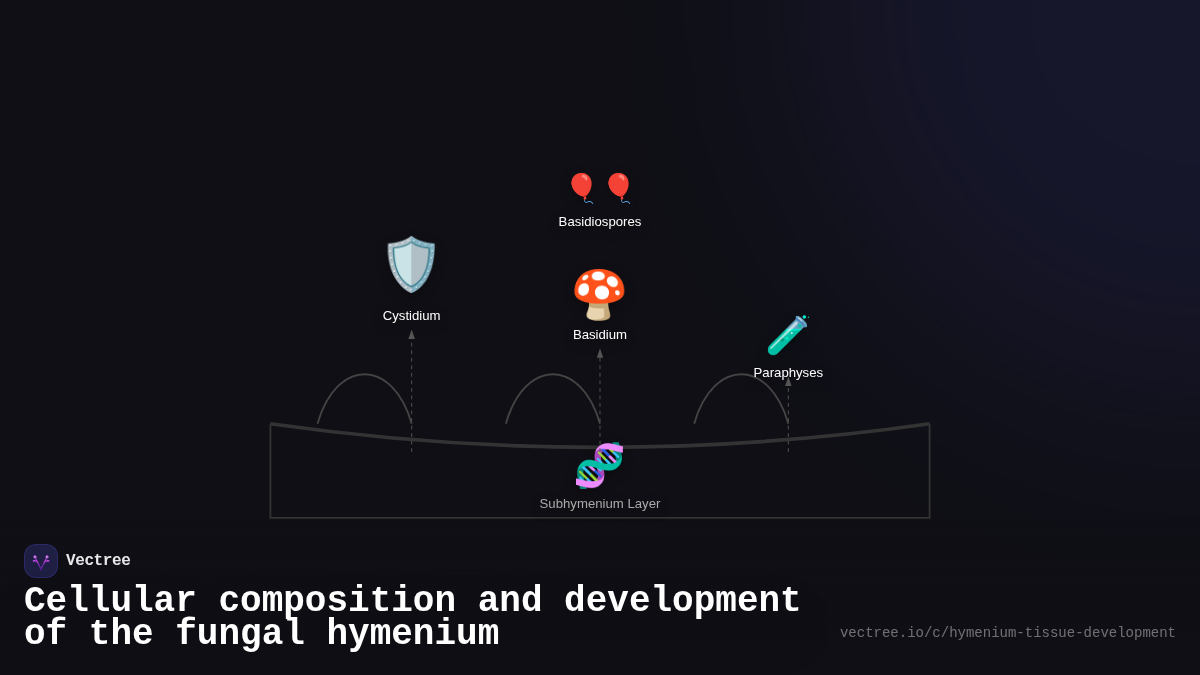 Basidiospores

Cystidium

Basidium

Paraphyses

Subhymenium Layer

Vectree

Cellular composition and development of the fungal hymenium

vectree.io/c/hymenium-tissue-development